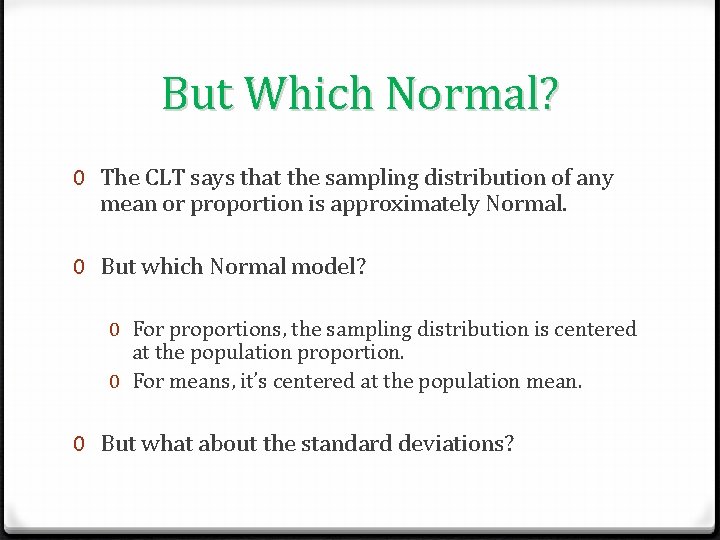 But Which Normal?

0 The CLT says that the sampling distribution of any mean or proportion is approximately Normal.

0 But which Normal model?

0 For proportions, the sampling distribution is centered at the population proportion.
0 For means, it's centered at the population mean.

0 But what about the standard deviations?